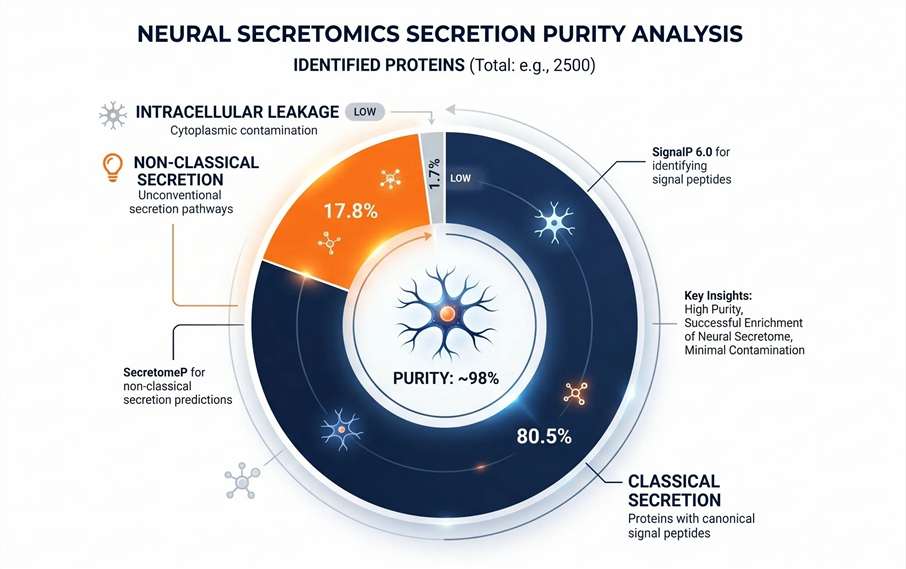 NEURAL SECRETOMICS SECRETION PURITY ANALYSIS

IDENTIFIED PROTEINS (Total: e.g., 2500)

INTRACELLULAR LEAKAGE LOW
Cytoplasmic contamination

NON-CLASSICAL SECRETION
Unconventional secretion pathways

17.8%

1.7%

LOW

SignalP 6.0 for identifying signal peptides

Key Insights:
High Purity, Successful Enrichment of Neural Secretome, Minimal Contamination

SecretomeP for non-classical secretion predictions

PURITY: ~98%

80.5%

CLASSICAL SECRETION
Proteins with canonical signal peptides